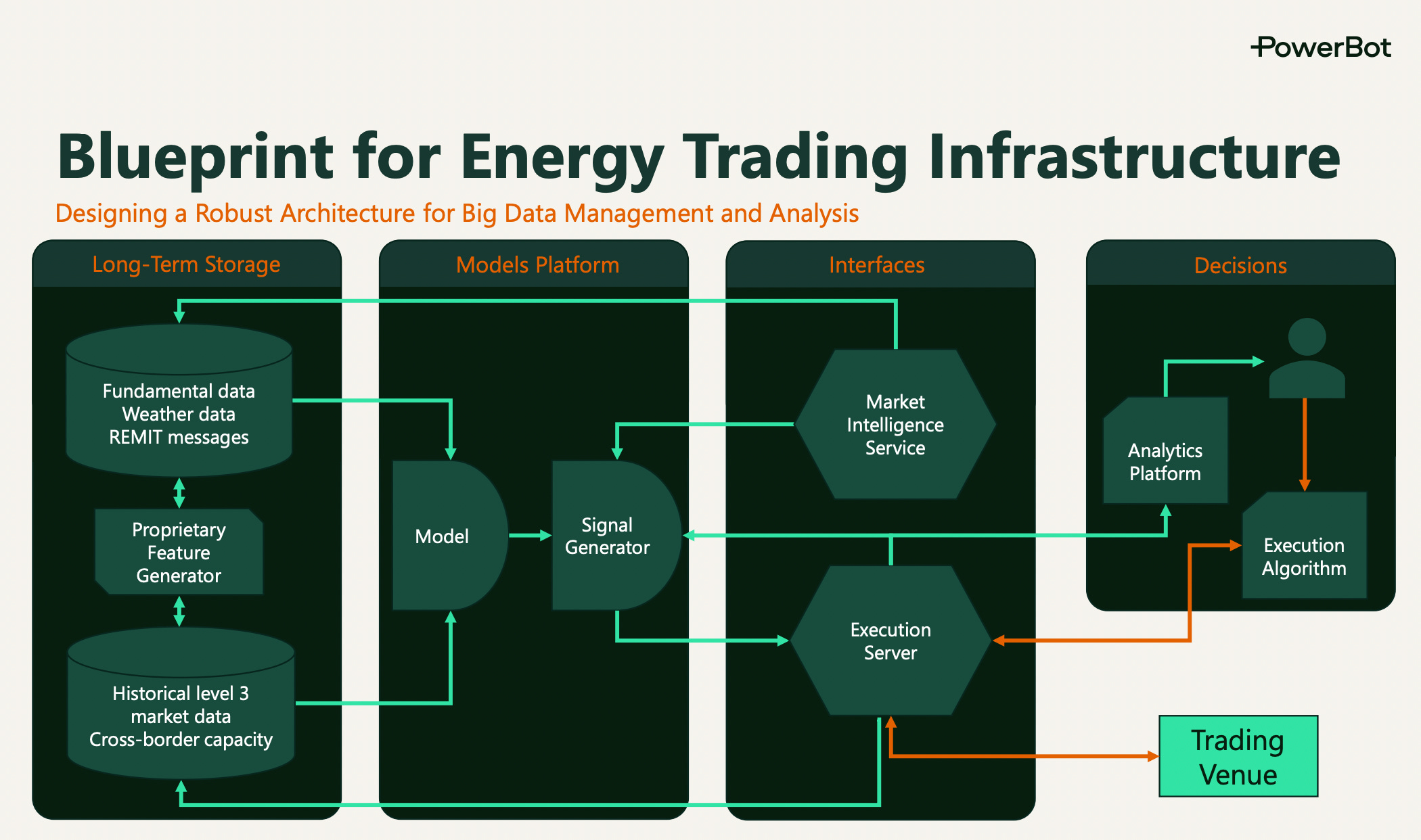 PowerBot

Blueprint for Energy Trading Infrastructure

Designing a Robust Architecture for Big Data Management and Analysis

Long-Term Storage

Fundamental data
Weather data
REMIT messages

Proprietary Feature Generator

Historical level 3 market data
Cross-border capacity

Models Platform

Model

Signal Generator

Interfaces

Market Intelligence Service

Execution Server

Decisions

Analytics Platform

Execution Algorithm

Trading Venue